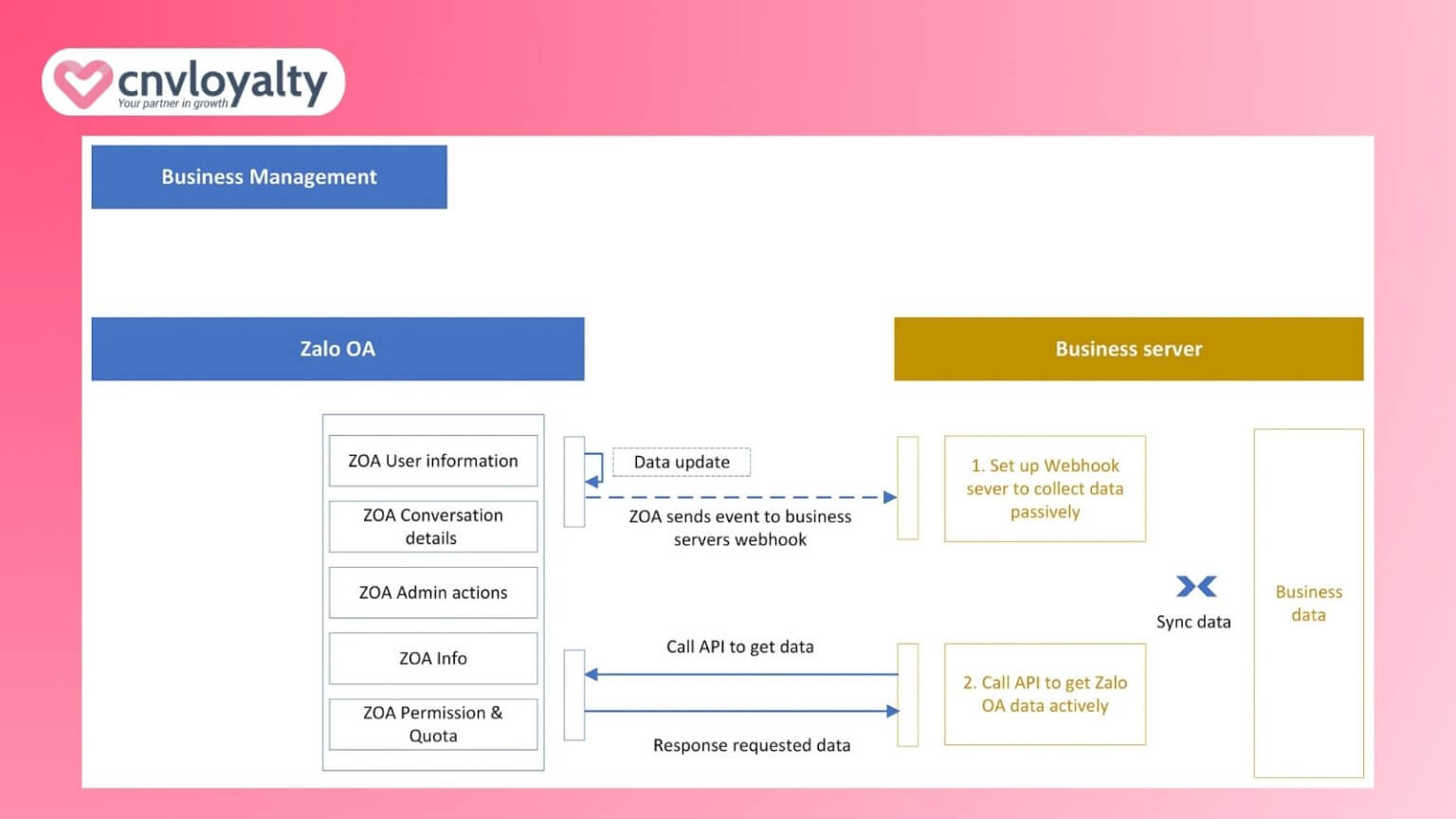 cnvloyalty
Your partner in growth

Business Management

Zalo OA

Business server

ZOA User information

ZOA Conversation details

ZOA Admin actions

ZOA Info

ZOA Permission & Quota

Data update

ZOA sends event to business servers webhook

Call API to get data

Response requested data

1. Set up Webhook sever to collect data passively

2. Call API to get Zalo OA data actively

Sync data

Business data